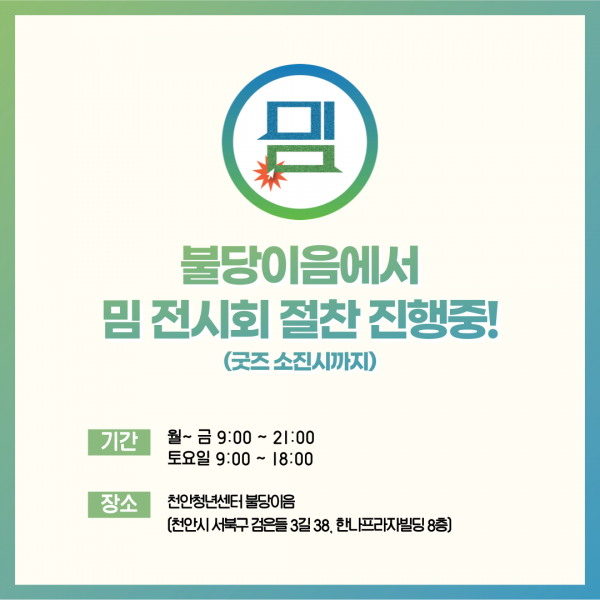 밈

불당이음에서
밈 전시회 절찬 진행중!
(굿즈 소진시까지)

기간
월~ 금 9:00 ~ 21:00
토요일 9:00 ~ 18:00

장소
천안청년센터 불당이음
(천안시 서북구 검은들 3길 38, 한나프라자빌딩 8층)